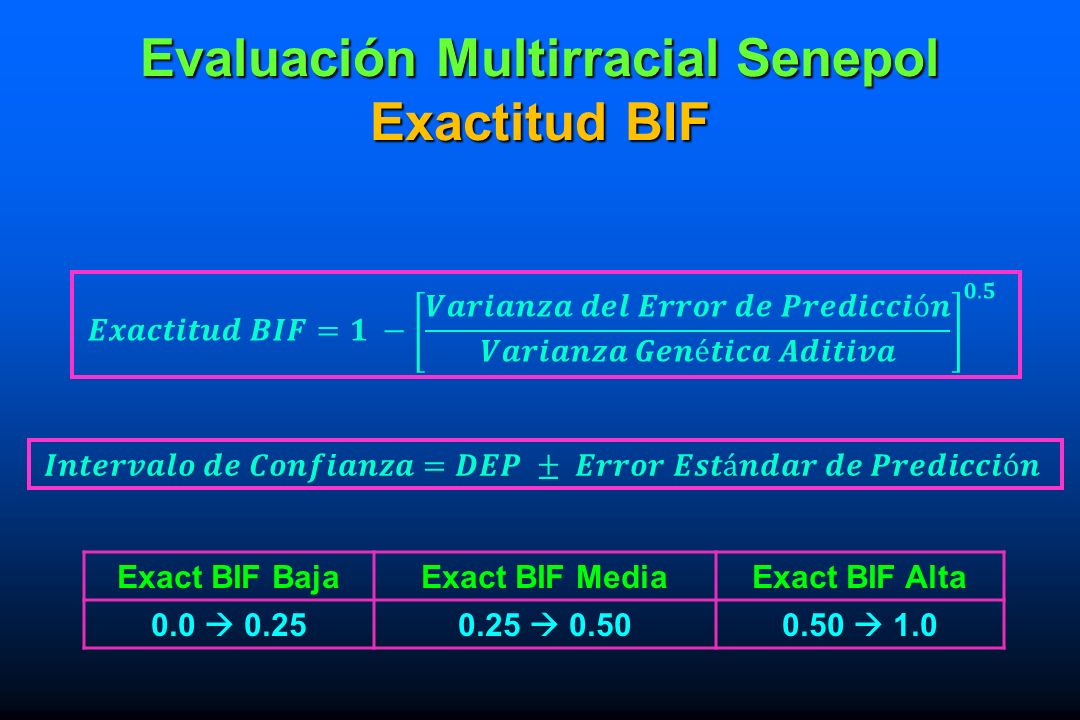 Evaluación Multirracial Senepol
Exactitud BIF

$Exactitud\ BIF = 1 - \left[\frac{Varianza\ del\ Error\ de\ Predicción}{Varianza\ Genética\ Aditiva}\right]^{0.5}$

$Intervalo\ de\ Confianza = DEP \pm Error\ Estándar\ de\ Predicción$

| Exact BIF Baja | Exact BIF Media | Exact BIF Alta |
|---|---|---|
| 0.0 → 0.25 | 0.25 → 0.50 | 0.50 → 1.0 |